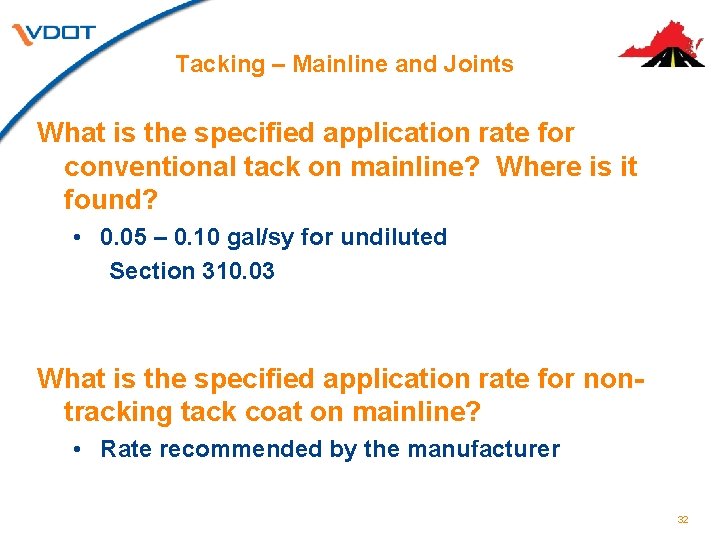 VDOT

Tacking – Mainline and Joints

What is the specified application rate for conventional tack on mainline? Where is it found?

• 0.05 – 0.10 gal/sy for undiluted
Section 310.03

What is the specified application rate for non-tracking tack coat on mainline?

• Rate recommended by the manufacturer

32